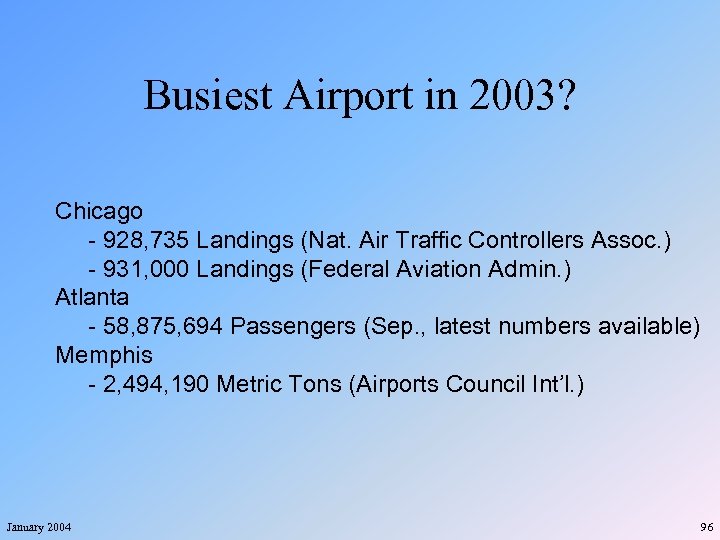 Busiest Airport in 2003?

Chicago
- 928,735 Landings (Nat. Air Traffic Controllers Assoc.)
- 931,000 Landings (Federal Aviation Admin.)
Atlanta
- 58,875,694 Passengers (Sep., latest numbers available)
Memphis
- 2,494,190 Metric Tons (Airports Council Int'l.)

January 2004

96